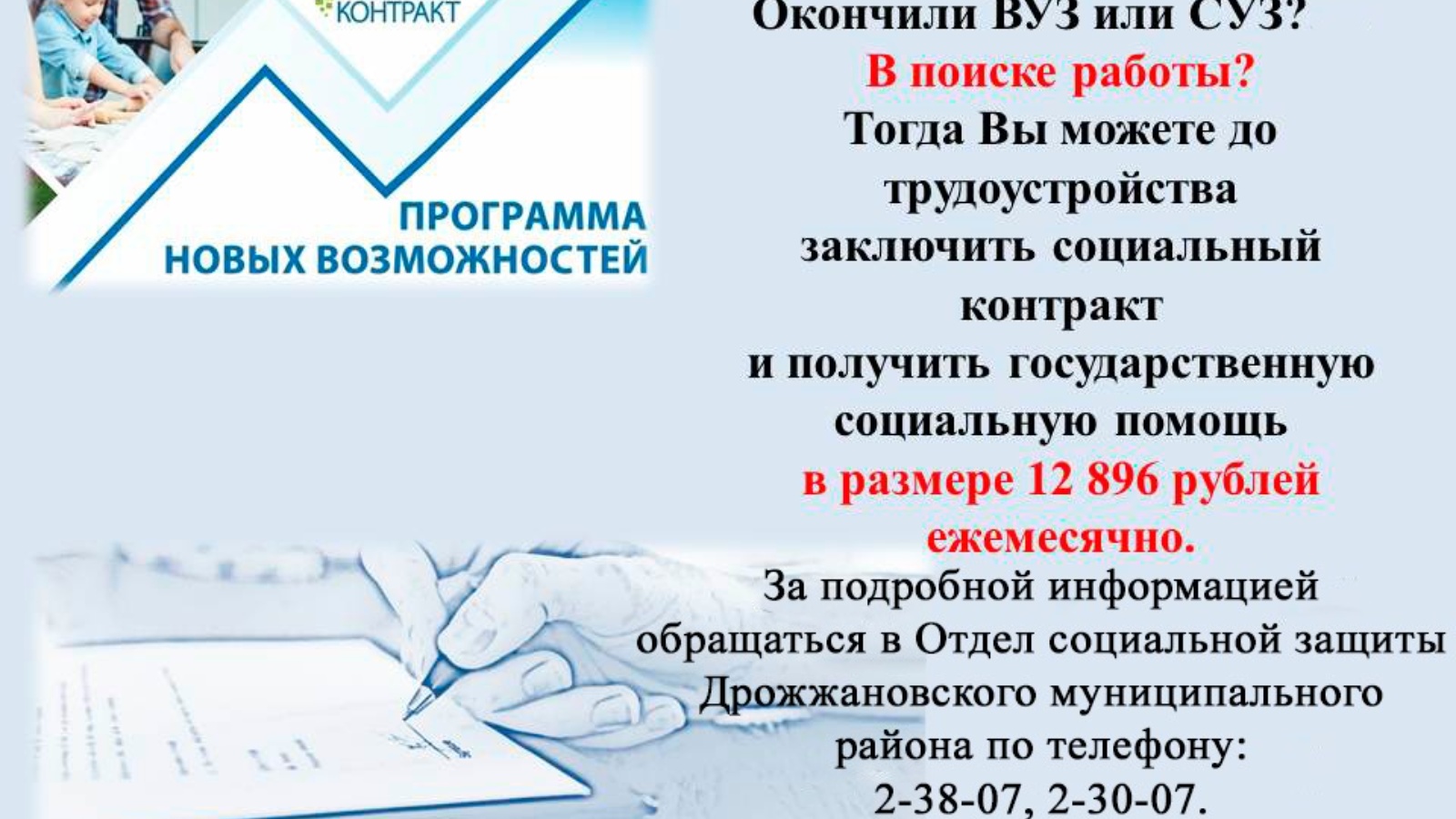 КОНТРАКТ

ПРОГРАММА НОВЫХ ВОЗМОЖНОСТЕЙ

Окончили ВУЗ или СУЗ?
В поиске работы?
Тогда Вы можете до трудоустройства заключить социальный контракт и получить государственную социальную помощь в размере 12 896 рублей ежемесячно.

За подробной информацией обращаться в Отдел социальной защиты Дрожжановского муниципального района по телефону:
2-38-07, 2-30-07.